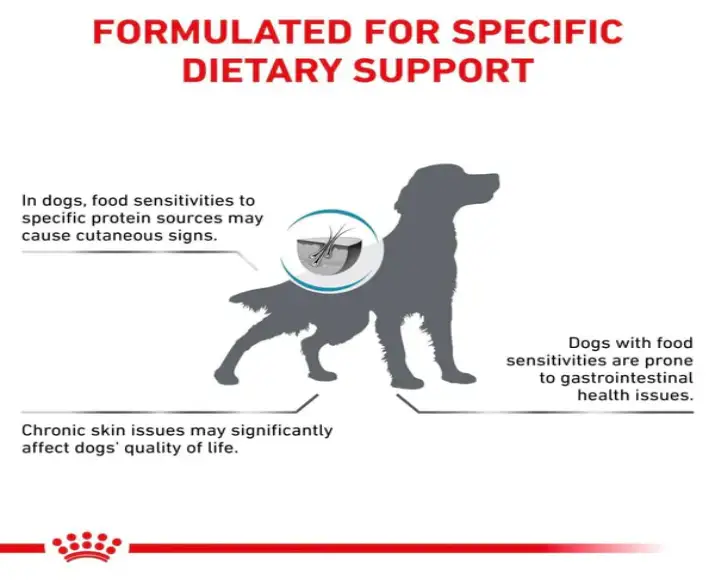 FORMULATED FOR SPECIFIC DIETARY SUPPORT

In dogs, food sensitivities to specific protein sources may cause cutaneous signs.

Dogs with food sensitivities are prone to gastrointestinal health issues.

Chronic skin issues may significantly affect dogs' quality of life.